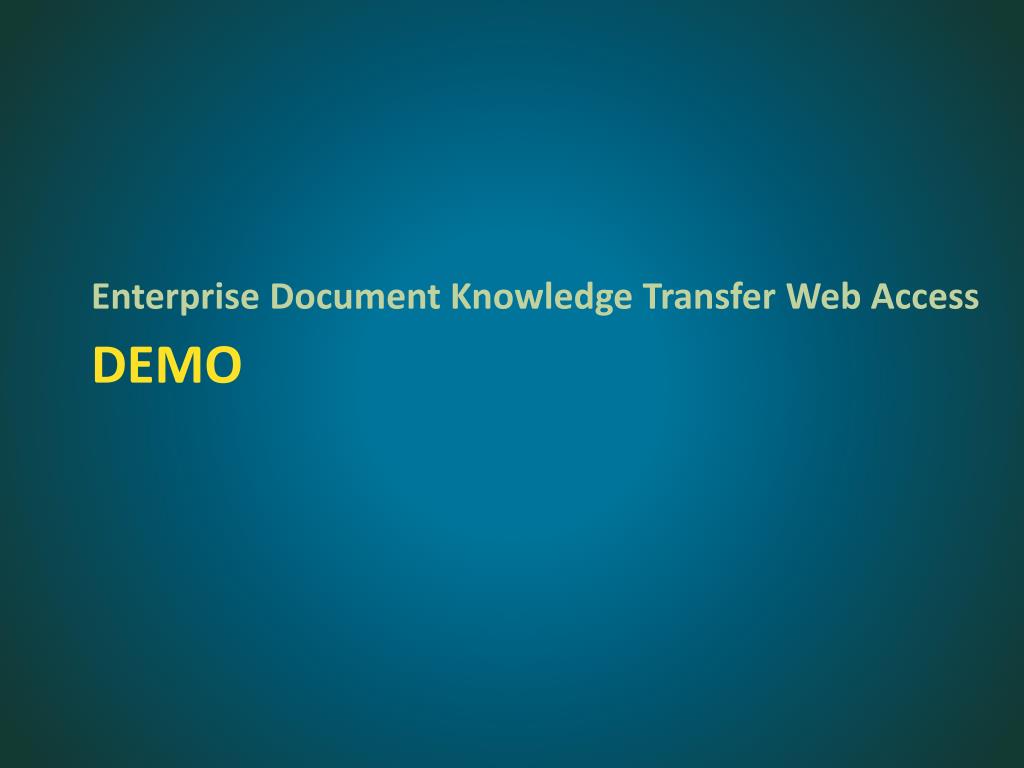 Enterprise Document Knowledge Transfer Web Access

DEMO